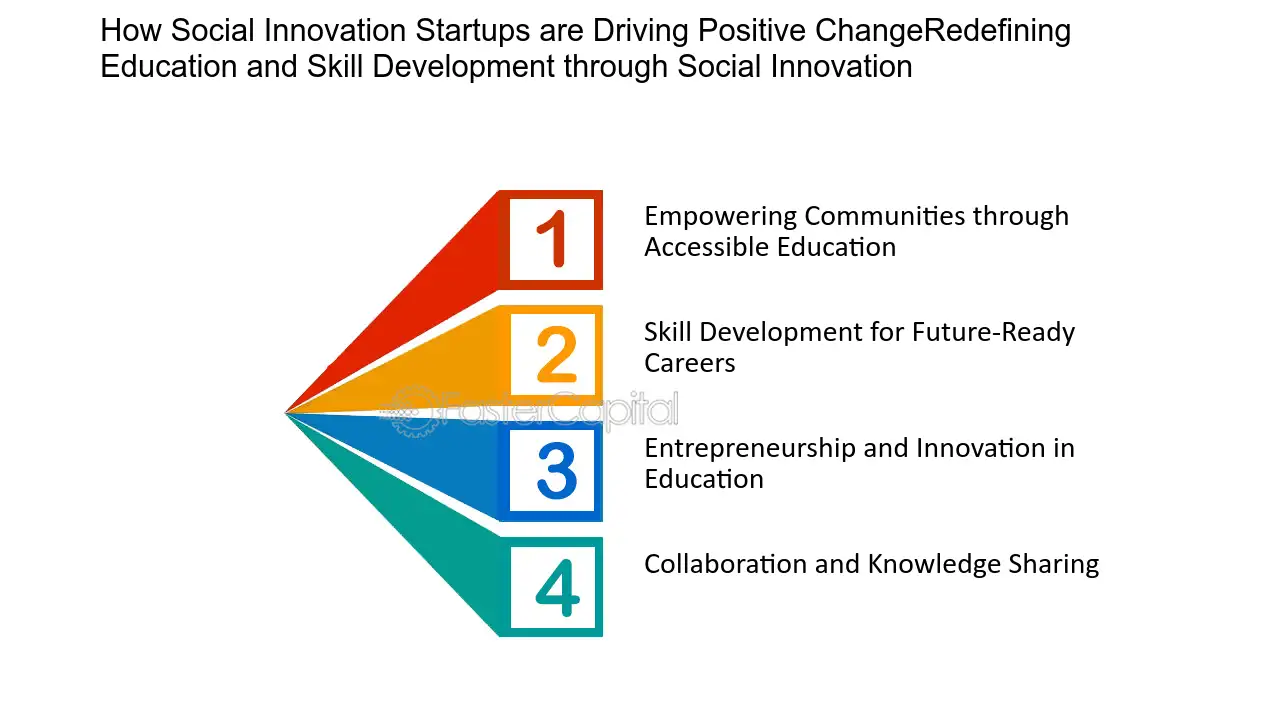 How Social Innovation Startups are Driving Positive ChangeRedefining Education and Skill Development through Social Innovation

1

Empowering Communities through Accessible Education

2

Skill Development for Future-Ready Careers

3

Entrepreneurship and Innovation in Education

4

Collaboration and Knowledge Sharing

FasterCapital